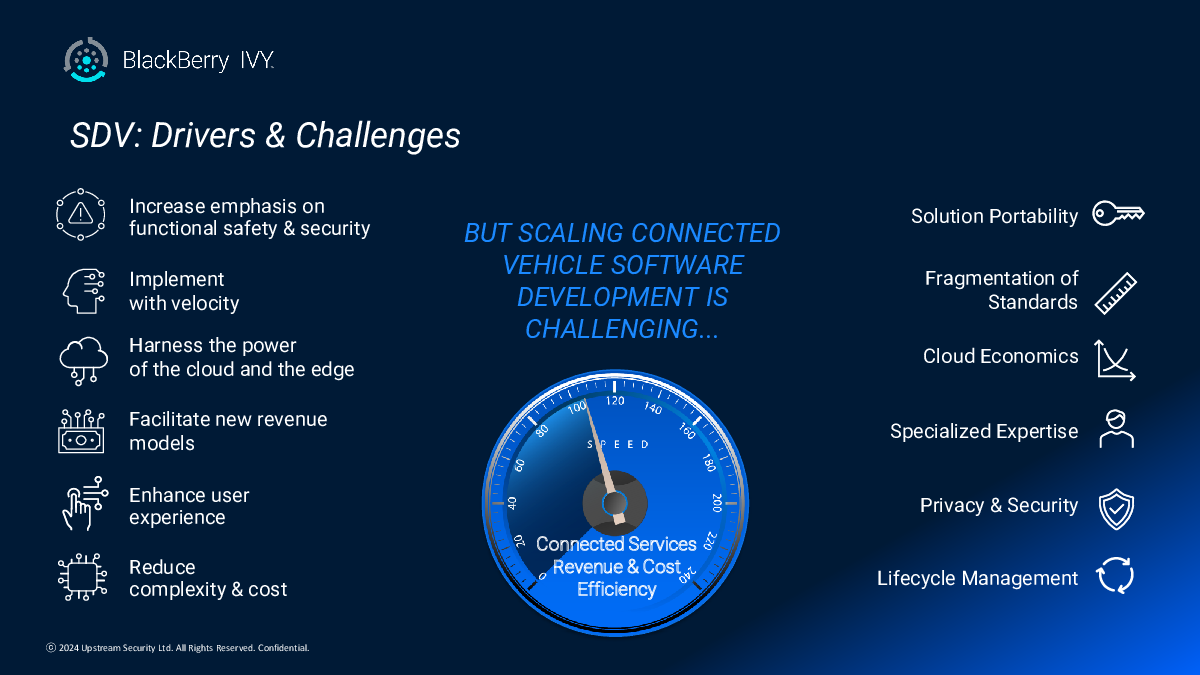 BlackBerry IVY.

SDV: Drivers & Challenges

Increase emphasis on functional safety & security

Implement with velocity

Harness the power of the cloud and the edge

Facilitate new revenue models

Enhance user experience

Reduce complexity & cost

BUT SCALING CONNECTED VEHICLE SOFTWARE DEVELOPMENT IS CHALLENGING...

0 20 40 60 80 100 120 140 160 180 200 220 240

SPEED

Connected Services Revenue & Cost Efficiency

Solution Portability

Fragmentation of Standards

Cloud Economics

Specialized Expertise

Privacy & Security

Lifecycle Management

ⓒ 2024 Upstream Security Ltd. All Rights Reserved. Confidential.